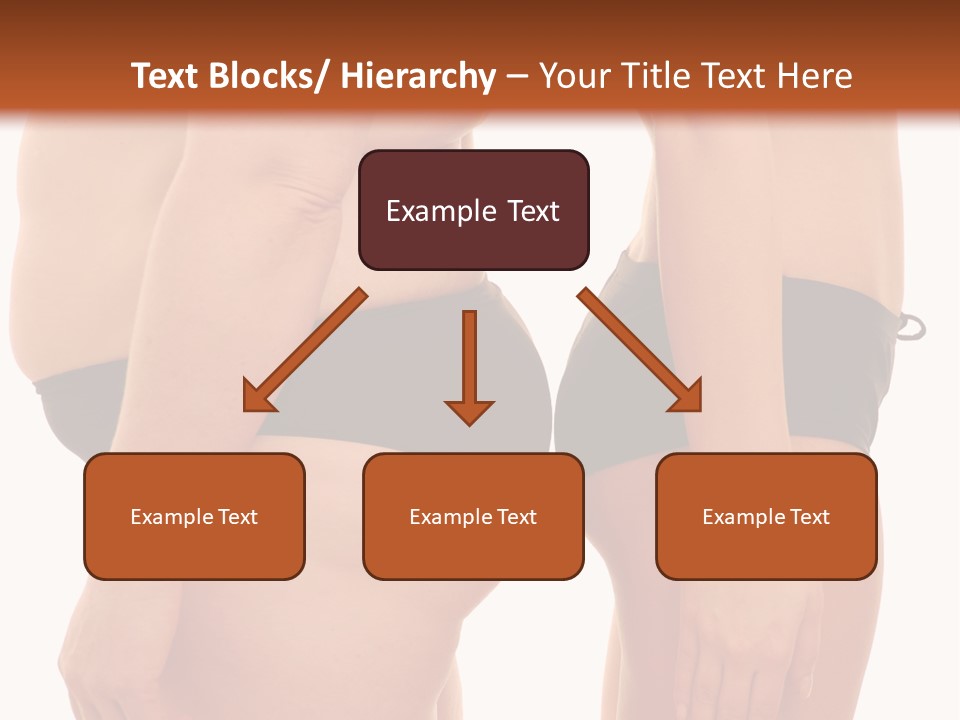 Text Blocks/ Hierarchy – Your Title Text Here

Example Text

Example Text

Example Text

Example Text